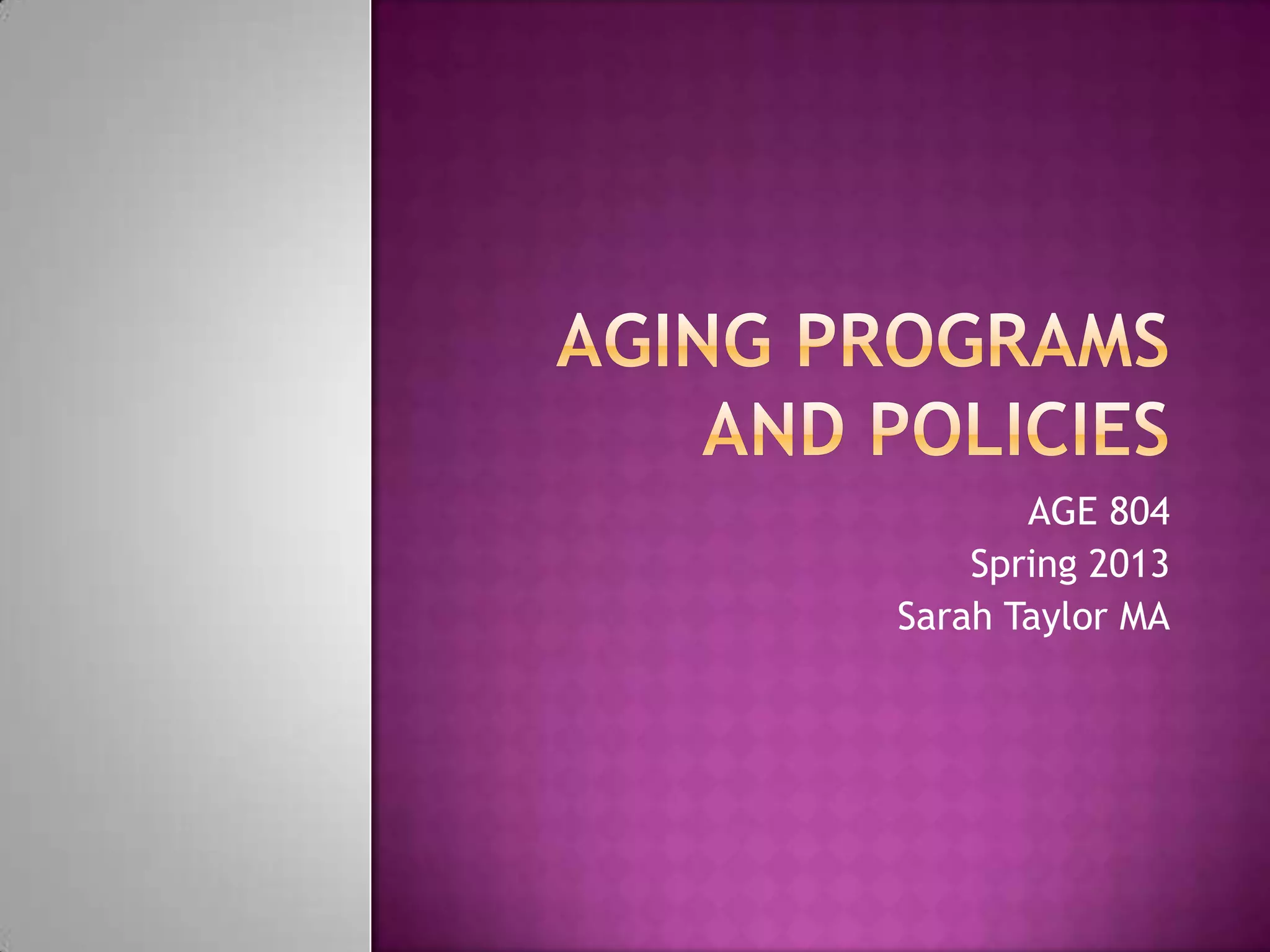 AGING PROGRAMS AND POLICIES

AGE 804
Spring 2013
Sarah Taylor MA